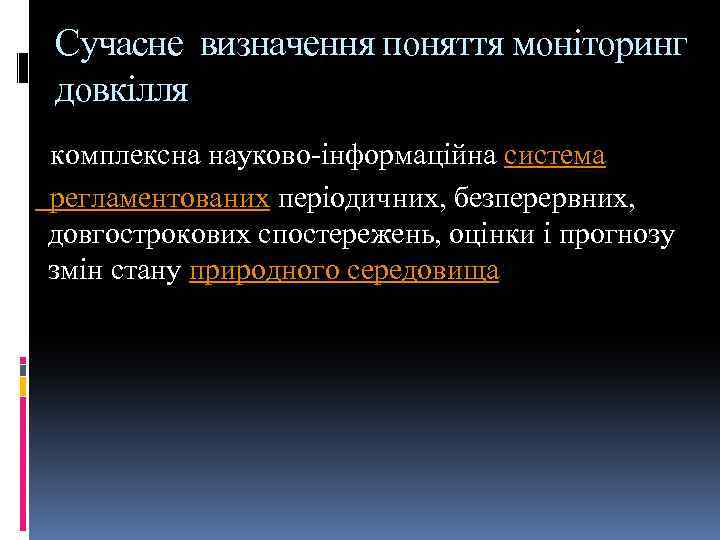 Сучасне визначення поняття моніторинг довкілля

комплексна науково-інформаційна система регламентованих періодичних, безперервних, довгострокових спостережень, оцінки і прогнозу змін стану природного середовища